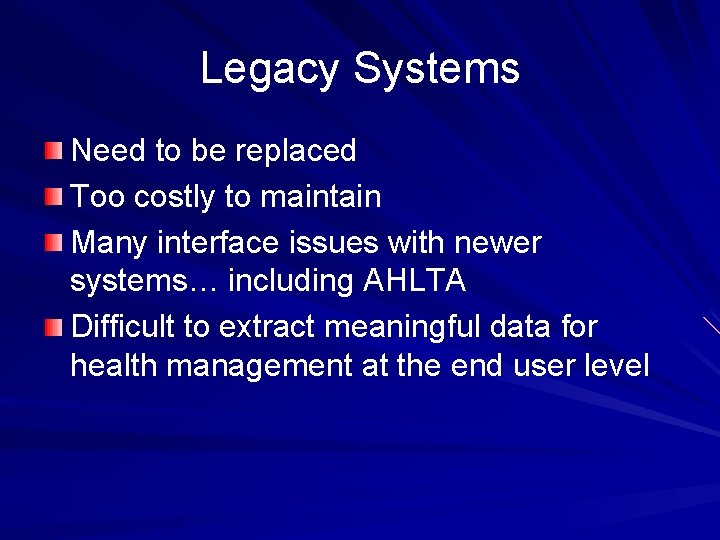 Legacy Systems

Need to be replaced

Too costly to maintain

Many interface issues with newer systems… including AHLTA

Difficult to extract meaningful data for health management at the end user level